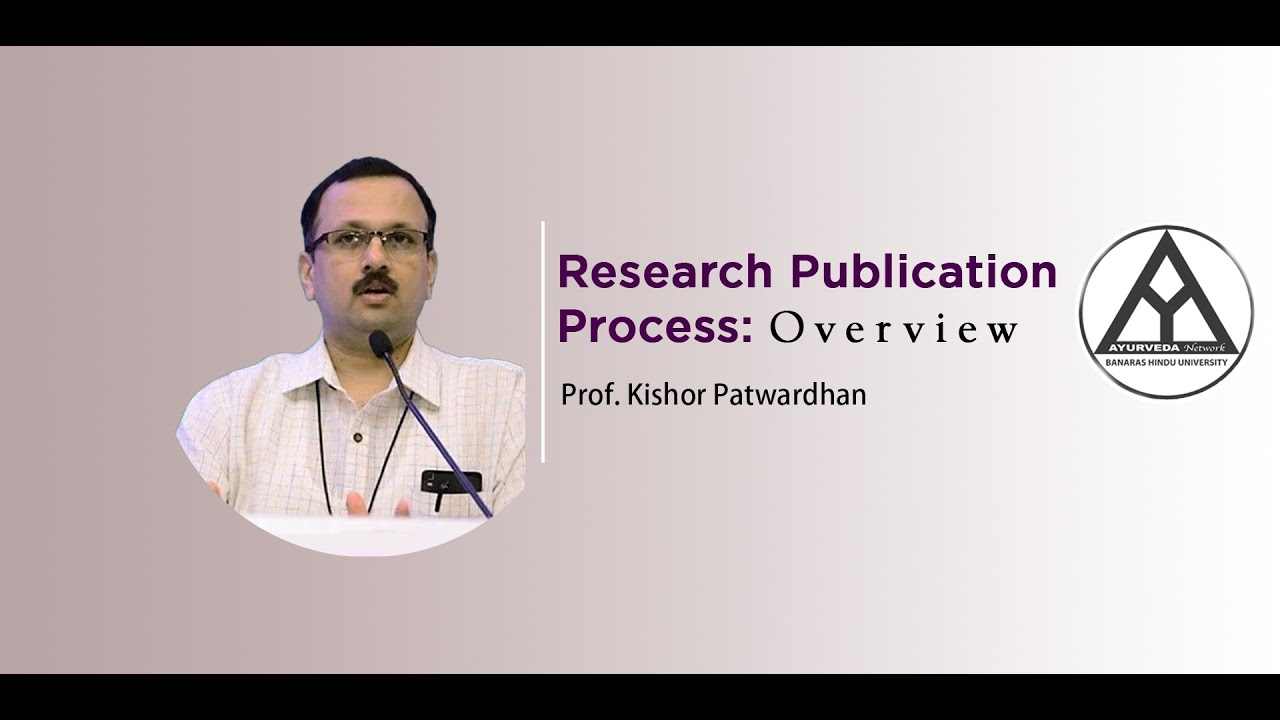 Research Publication Process: Overview

Prof. Kishor Patwardhan

AYURVEDA Network
BANARAS HINDU UNIVERSITY